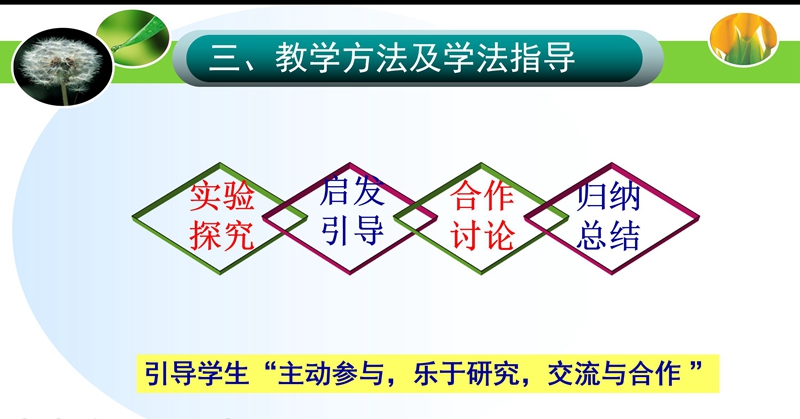 三、教学方法及学法指导

实验探究

启发引导

合作讨论

归纳总结

引导学生“主动参与，乐于研究，交流与合作 ”